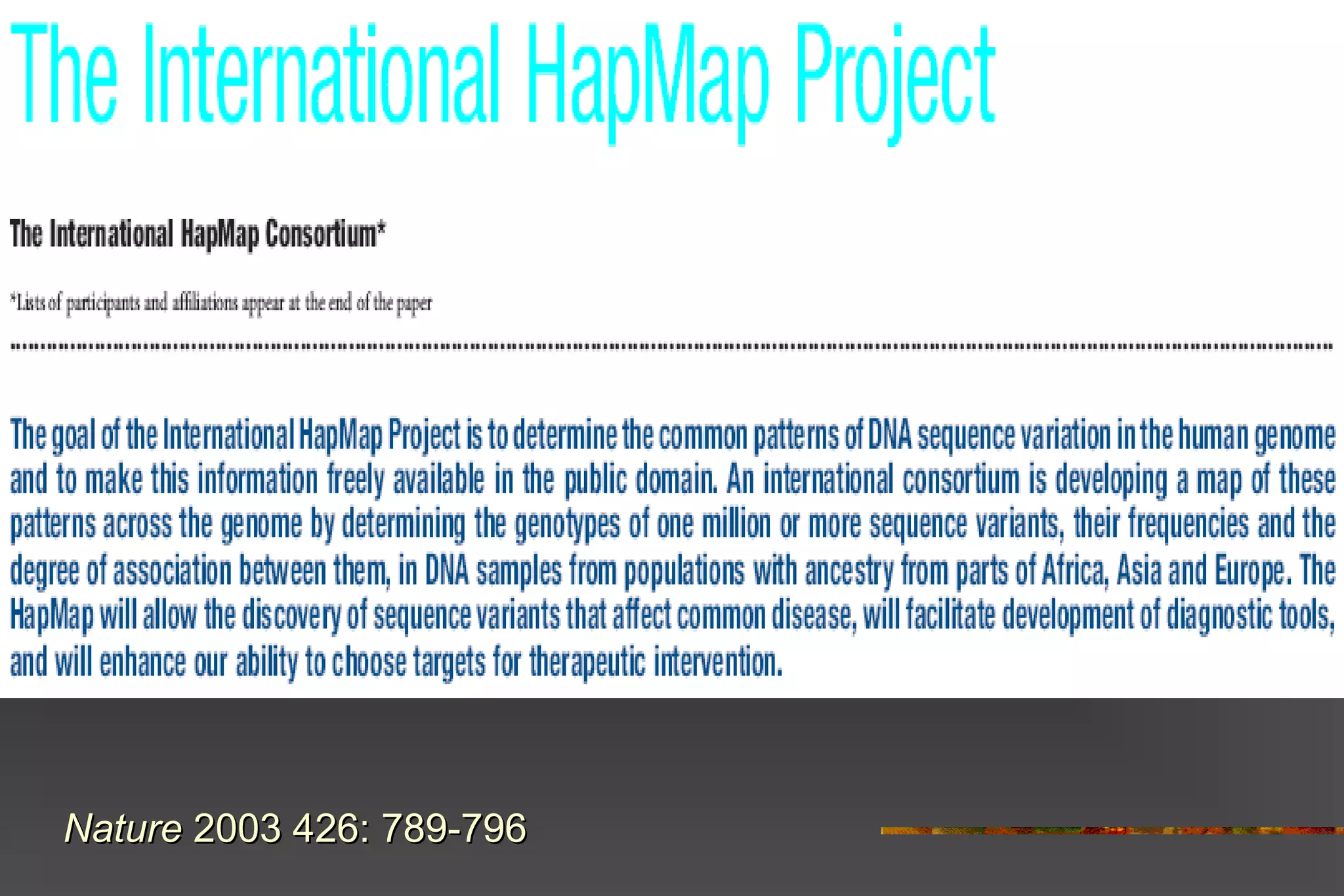 The International HapMap Project

The International HapMap Consortium*

*Lists of participants and affiliations appear at the end of the paper

The goal of the International HapMap Project is to determine the common patterns of DNA sequence variation in the human genome and to make this information freely available in the public domain. An international consortium is developing a map of these patterns across the genome by determining the genotypes of one million or more sequence variants, their frequencies and the degree of association between them, in DNA samples from populations with ancestry from parts of Africa, Asia and Europe. The HapMap will allow the discovery of sequence variants that affect common disease, will facilitate development of diagnostic tools, and will enhance our ability to choose targets for therapeutic intervention.

Nature 2003 426: 789-796